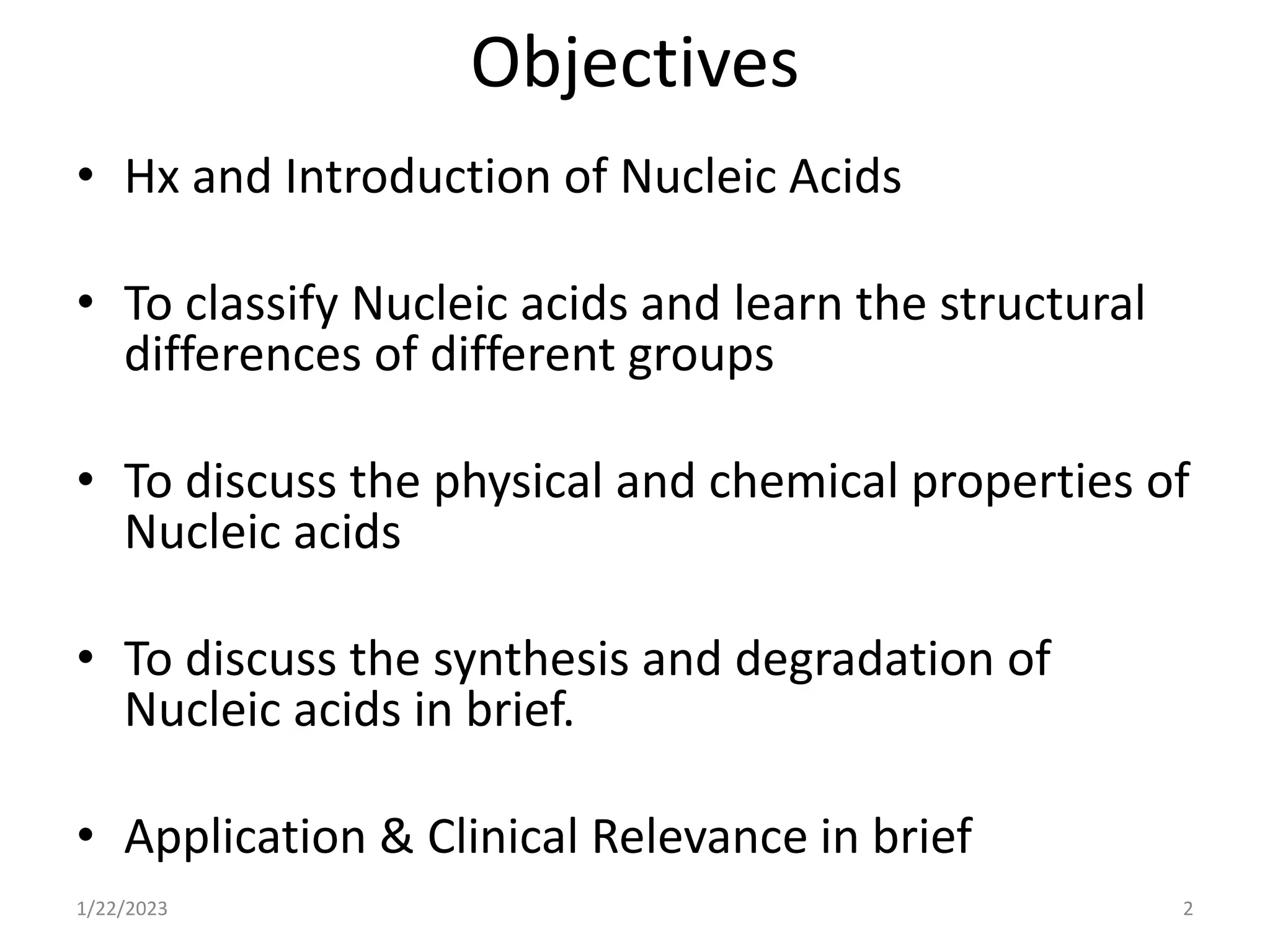 Objectives

• Hx and Introduction of Nucleic Acids

• To classify Nucleic acids and learn the structural differences of different groups

• To discuss the physical and chemical properties of Nucleic acids

• To discuss the synthesis and degradation of Nucleic acids in brief.

• Application & Clinical Relevance in brief

1/22/2023

2